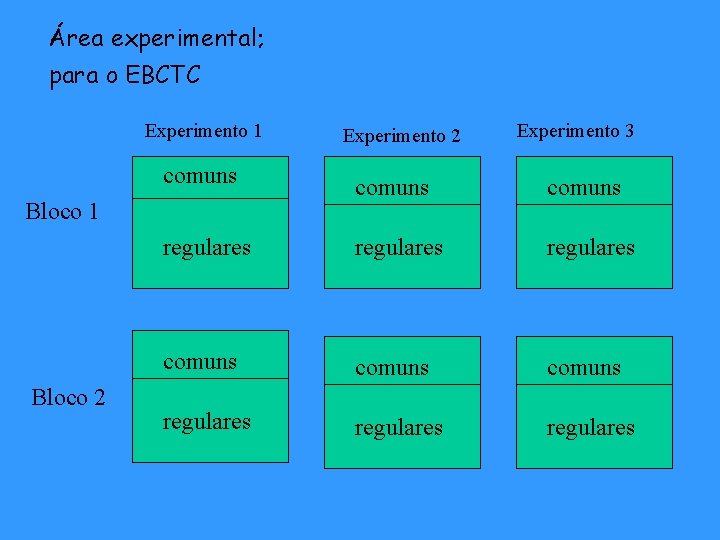 Área experimental;
para o EBCTC

Experimento 1

Experimento 2

Experimento 3

Bloco 1

comuns

regulares

comuns

regulares

comuns

regulares

Bloco 2

comuns

regulares

comuns

regulares

comuns

regulares